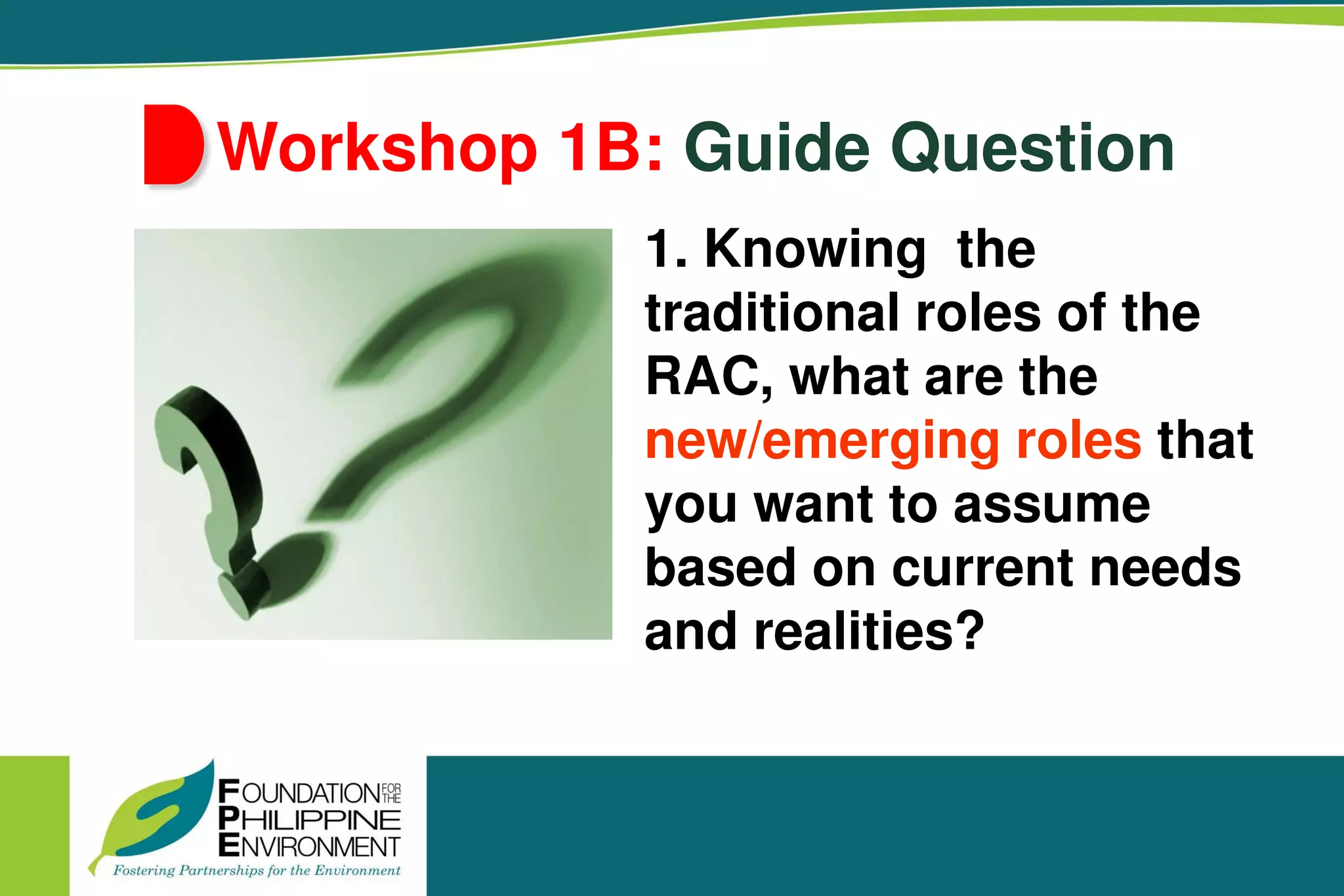 Workshop 1B: Guide Question

1. Knowing the traditional roles of the RAC, what are the new/emerging roles that you want to assume based on current needs and realities?

FOUNDATION FOR THE PHILIPPINE ENVIRONMENT
Fostering Partnerships for the Environment